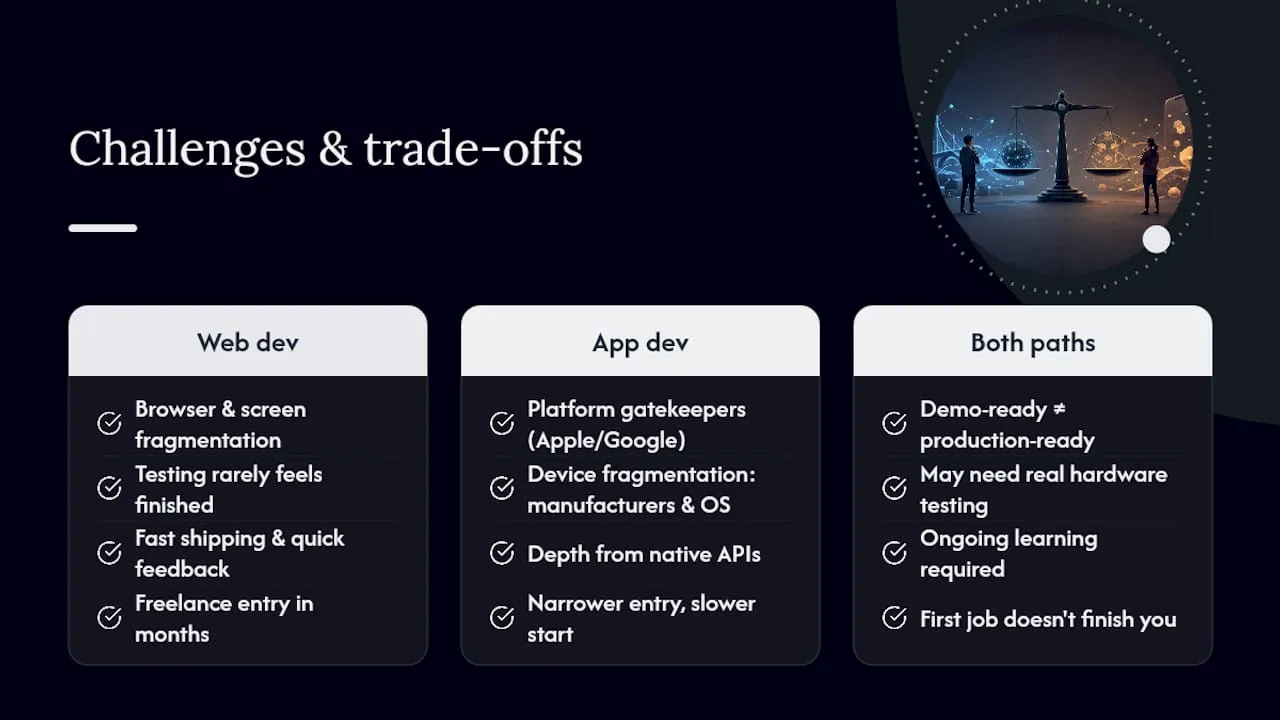 Challenges & trade-offs

Web dev

Browser & screen fragmentation

Testing rarely feels finished

Fast shipping & quick feedback

Freelance entry in months

App dev

Platform gatekeepers (Apple/Google)

Device fragmentation: manufacturers & OS

Depth from native APIs

Narrower entry, slower start

Both paths

Demo-ready ≠ production-ready

May need real hardware testing

Ongoing learning required

First job doesn't finish you